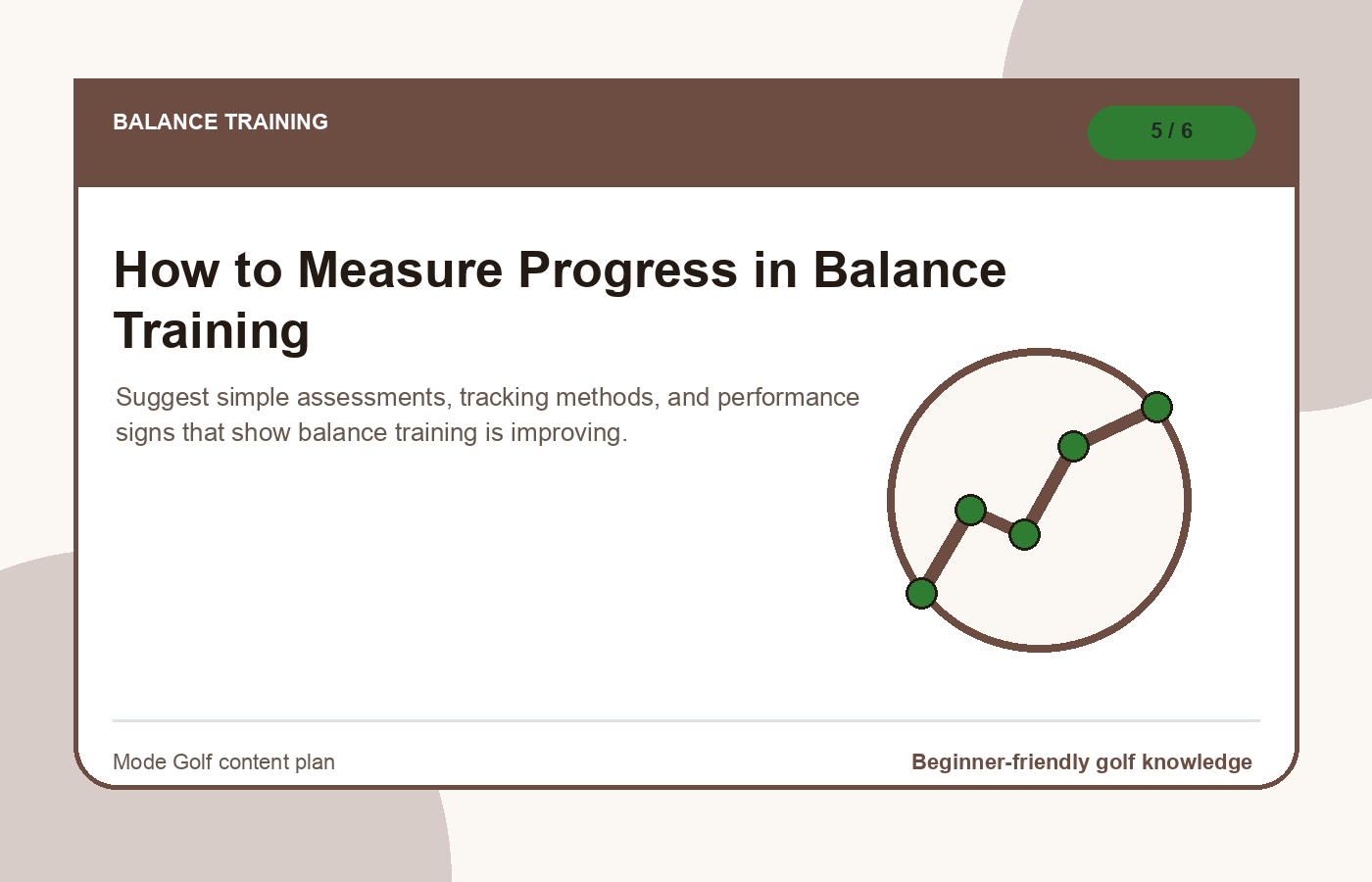 BALANCE TRAINING

5 / 6

How to Measure Progress in Balance Training

Suggest simple assessments, tracking methods, and performance signs that show balance training is improving.

Mode Golf content plan

Beginner-friendly golf knowledge